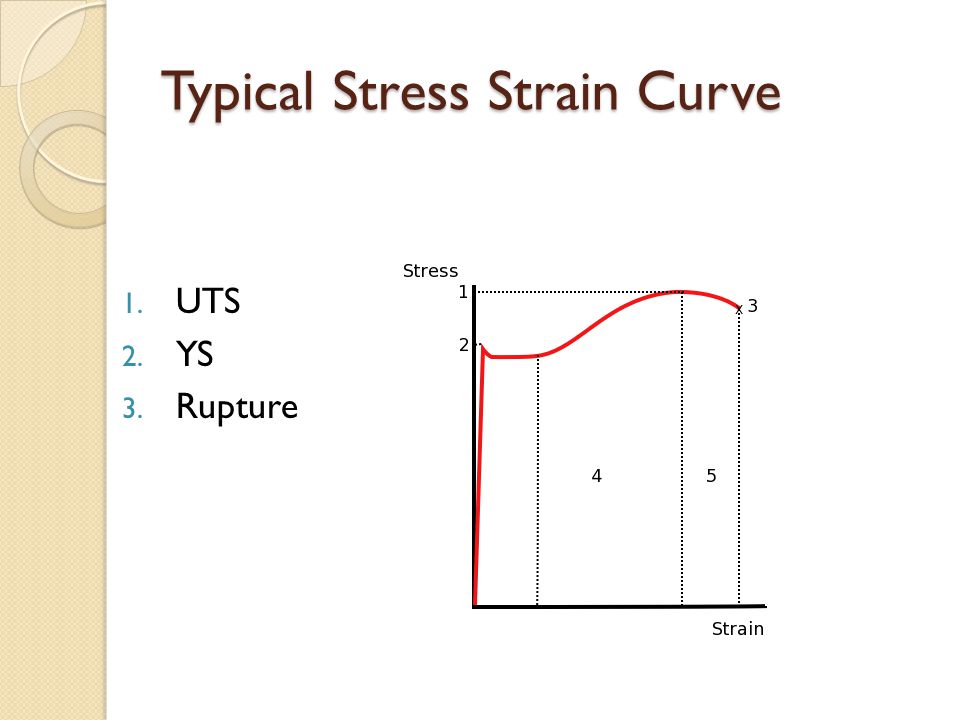 Typical Stress Strain Curve

1. UTS
2. YS
3. Rupture

Stress
1
2
3
4
5
Strain